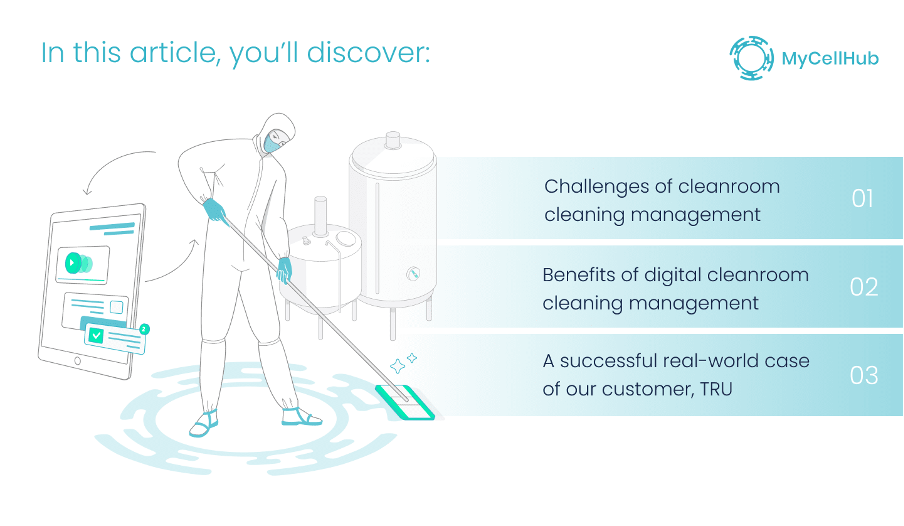 In this article, you'll discover:

MyCellHub

Challenges of cleanroom cleaning management 01

Benefits of digital cleanroom cleaning management 02

A successful real-world case of our customer, TRU 03